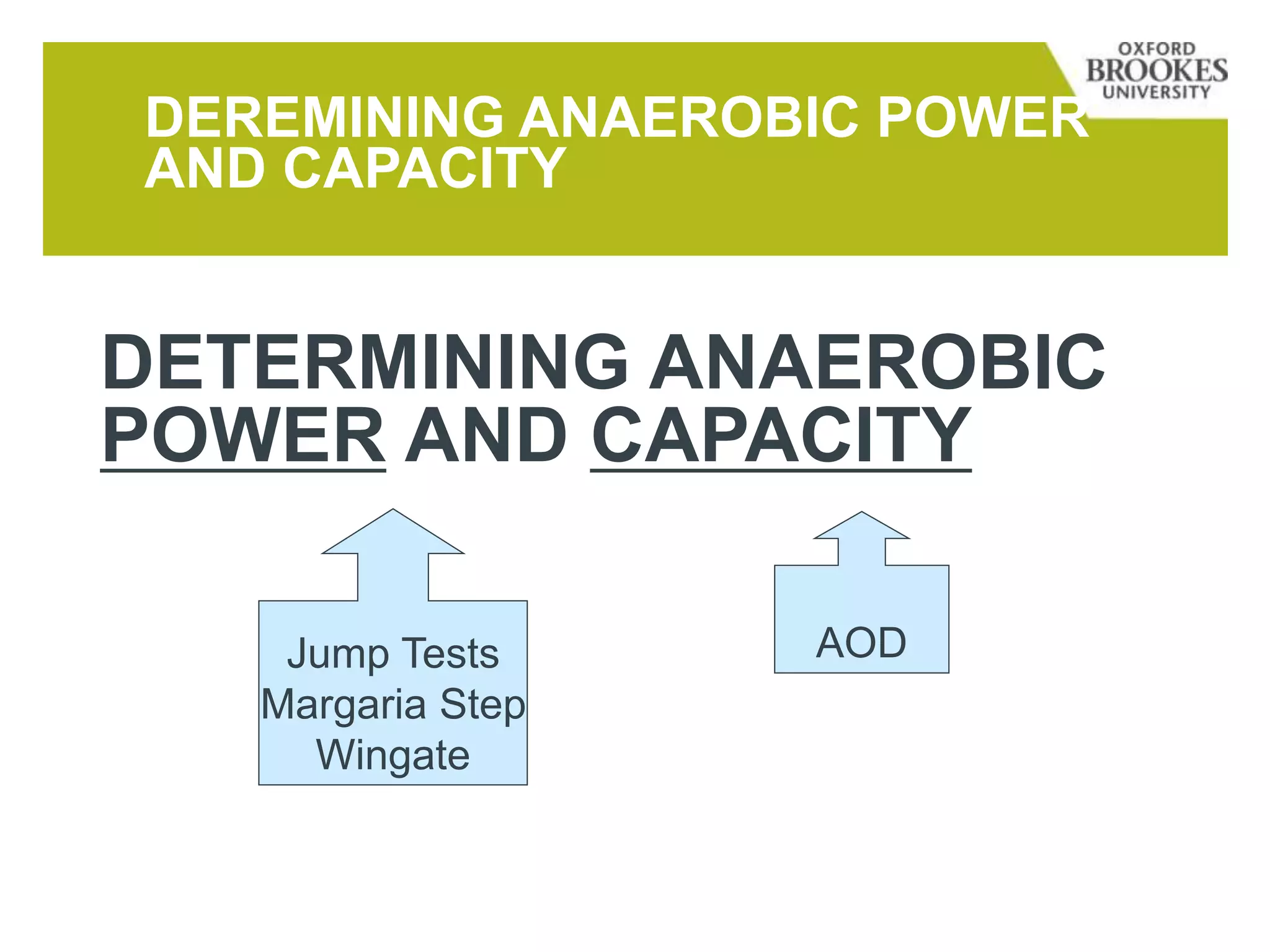 OXFORD
BROOKES
UNIVERSITY

DEREMINING ANAEROBIC POWER AND CAPACITY

DETERMINING ANAEROBIC POWER AND CAPACITY

Jump Tests
Margaria Step
Wingate

AOD